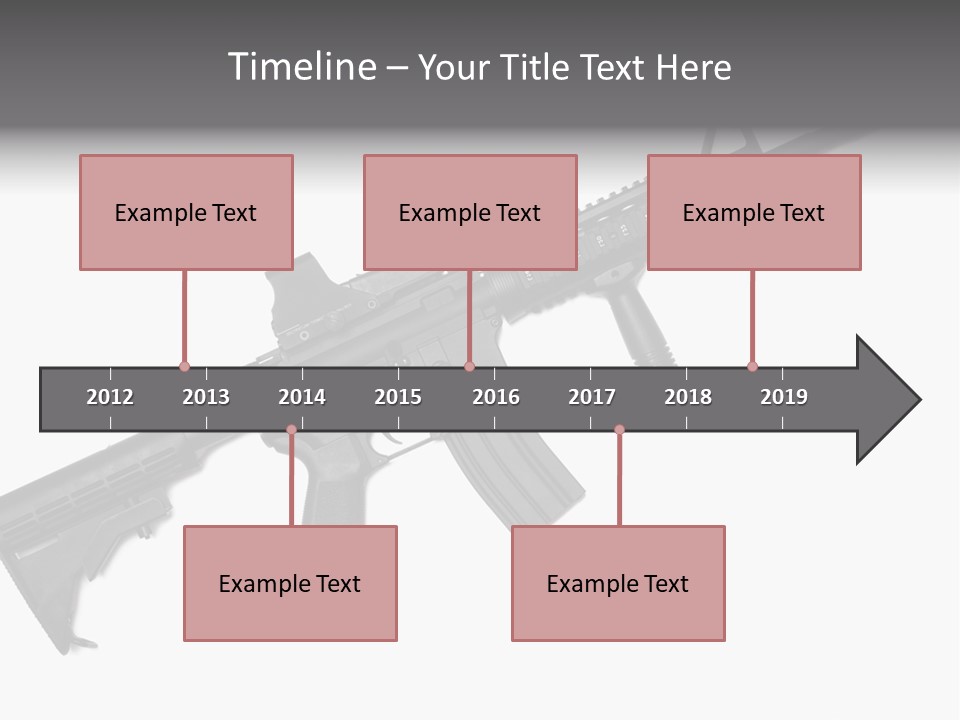 Timeline – Your Title Text Here

Example Text

Example Text

Example Text

2012 2013 2014 2015 2016 2017 2018 2019

Example Text

Example Text